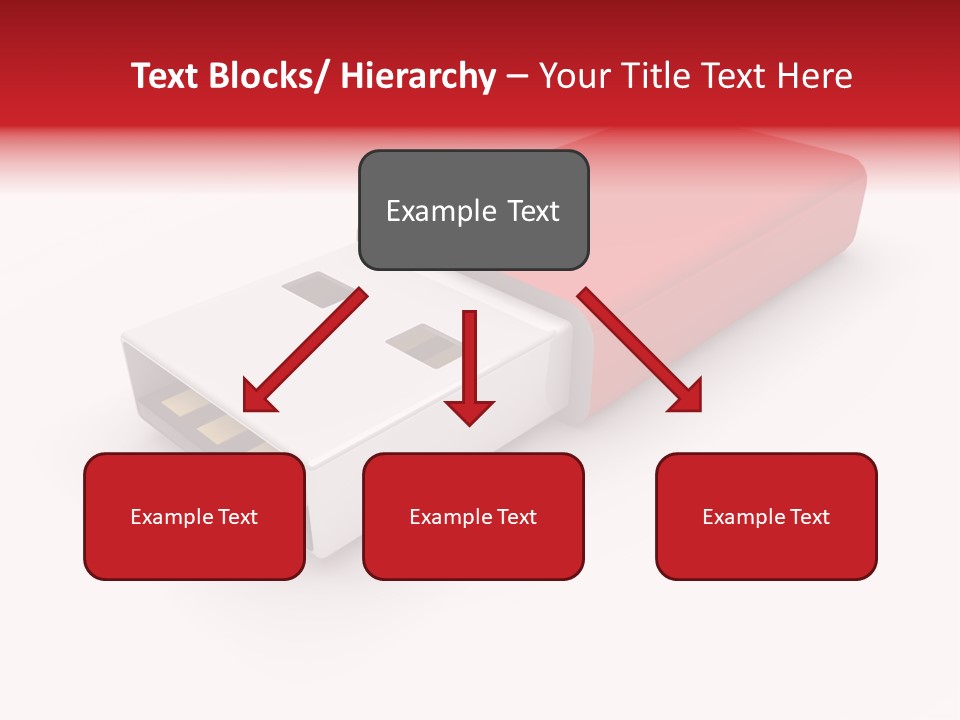 Text Blocks/ Hierarchy – Your Title Text Here

Example Text

Example Text

Example Text

Example Text